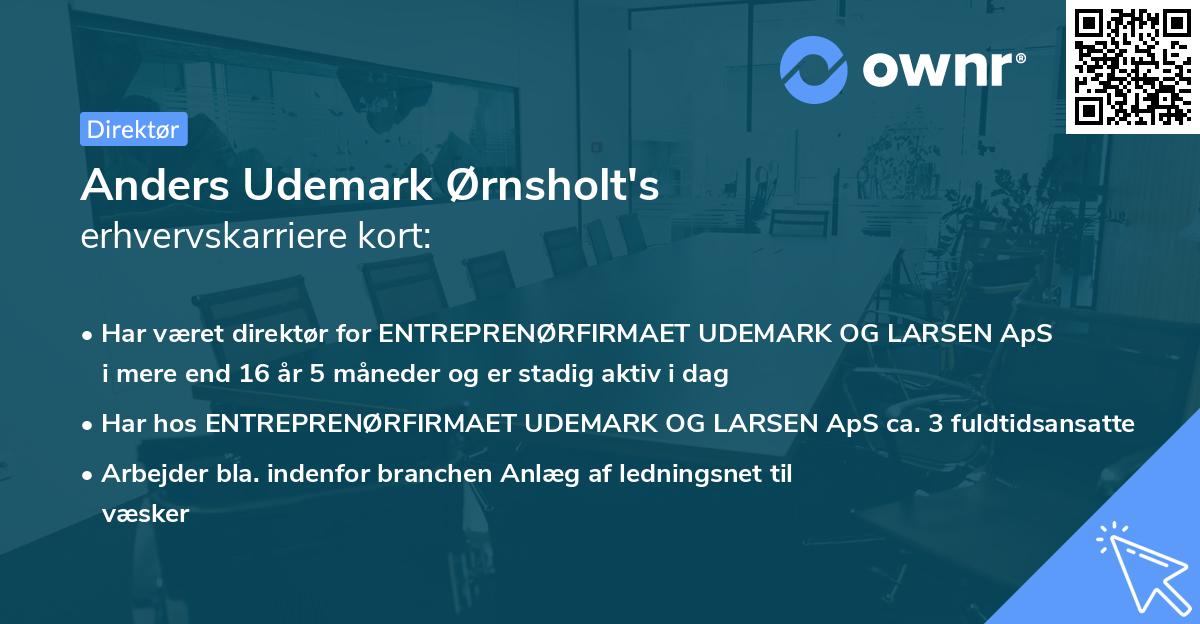 ownr®

Direktør

Anders Udemark Ørnsholt's
erhvervskarriere kort:

• Har været direktør for ENTREPRENØRFIRMAET UDEMARK OG LARSEN ApS i mere end 16 år 5 måneder og er stadig aktiv i dag

• Har hos ENTREPRENØRFIRMAET UDEMARK OG LARSEN ApS ca. 3 fuldtidsansatte

• Arbejder bla. indenfor branchen Anlæg af ledningsnet til væsker